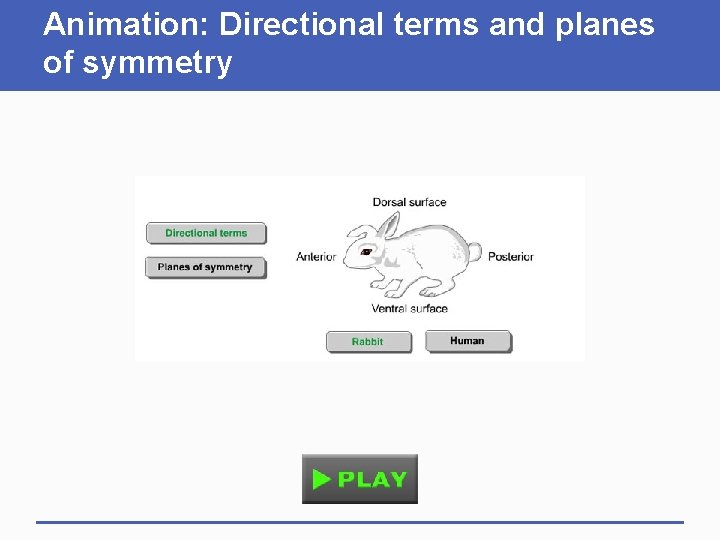 Animation: Directional terms and planes of symmetry

Directional terms

Planes of symmetry

Dorsal surface

Anterior

Posterior

Ventral surface

Rabbit

Human

PLAY